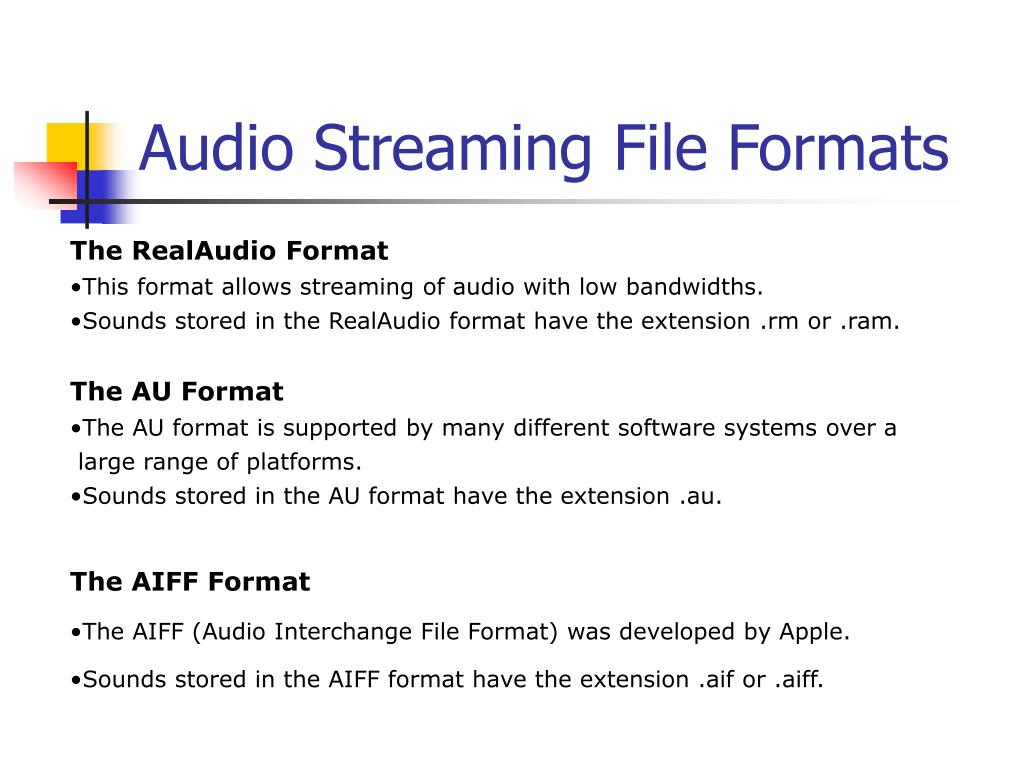 Audio Streaming File Formats

The RealAudio Format
•This format allows streaming of audio with low bandwidths.
•Sounds stored in the RealAudio format have the extension .rm or .ram.

The AU Format
•The AU format is supported by many different software systems over a large range of platforms.
•Sounds stored in the AU format have the extension .au.

The AIFF Format
•The AIFF (Audio Interchange File Format) was developed by Apple.
•Sounds stored in the AIFF format have the extension .aif or .aiff.